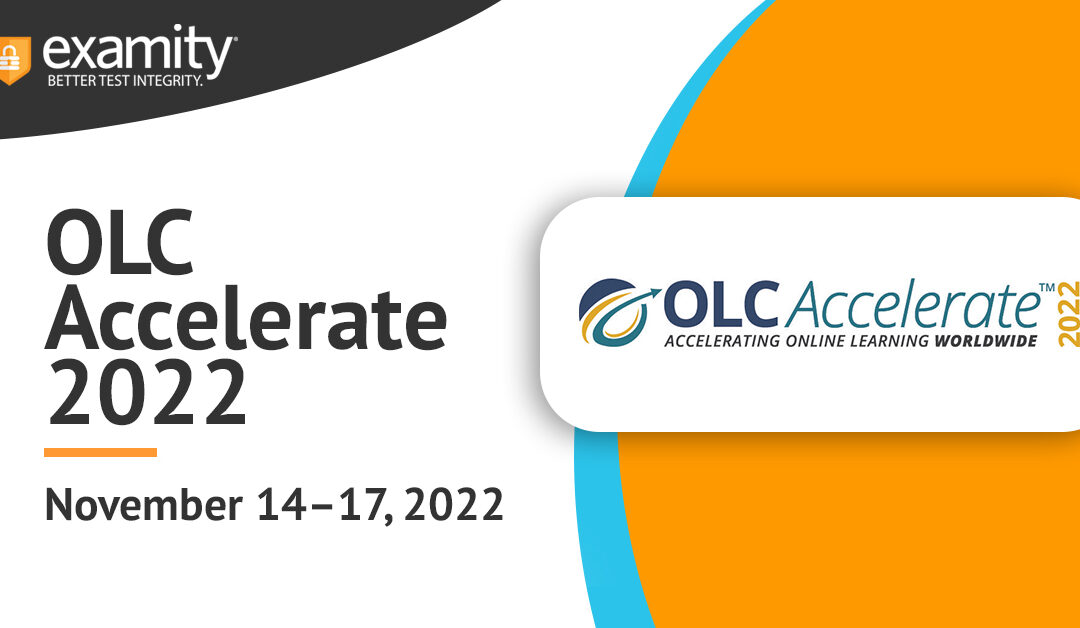 examity®
BETTER TEST INTEGRITY.

OLC Accelerate 2022

November 14–17, 2022

OLC Accelerate™ 2022
ACCELERATING ONLINE LEARNING WORLDWIDE